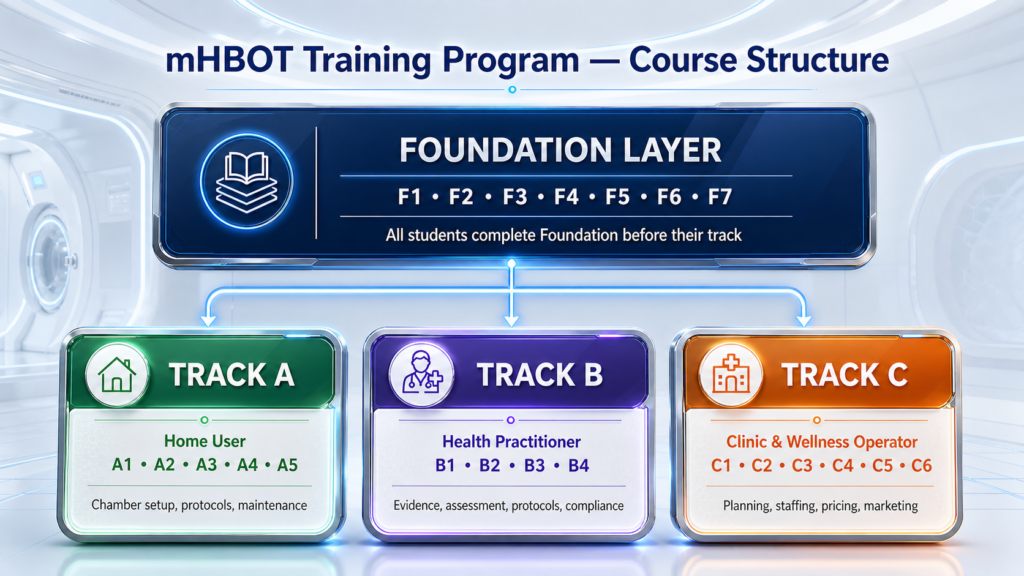 mHBOT Training Program — Course Structure

FOUNDATION LAYER

F1 • F2 • F3 • F4 • F5 • F6 • F7

All students complete Foundation before their track

TRACK A

Home User

A1 • A2 • A3 • A4 • A5

Chamber setup, protocols, maintenance

TRACK B

Health Practitioner

B1 • B2 • B3 • B4

Evidence, assessment, protocols, compliance

TRACK C

Clinic & Wellness Operator

C1 • C2 • C3 • C4 • C5 • C6

Planning, staffing, pricing, marketing